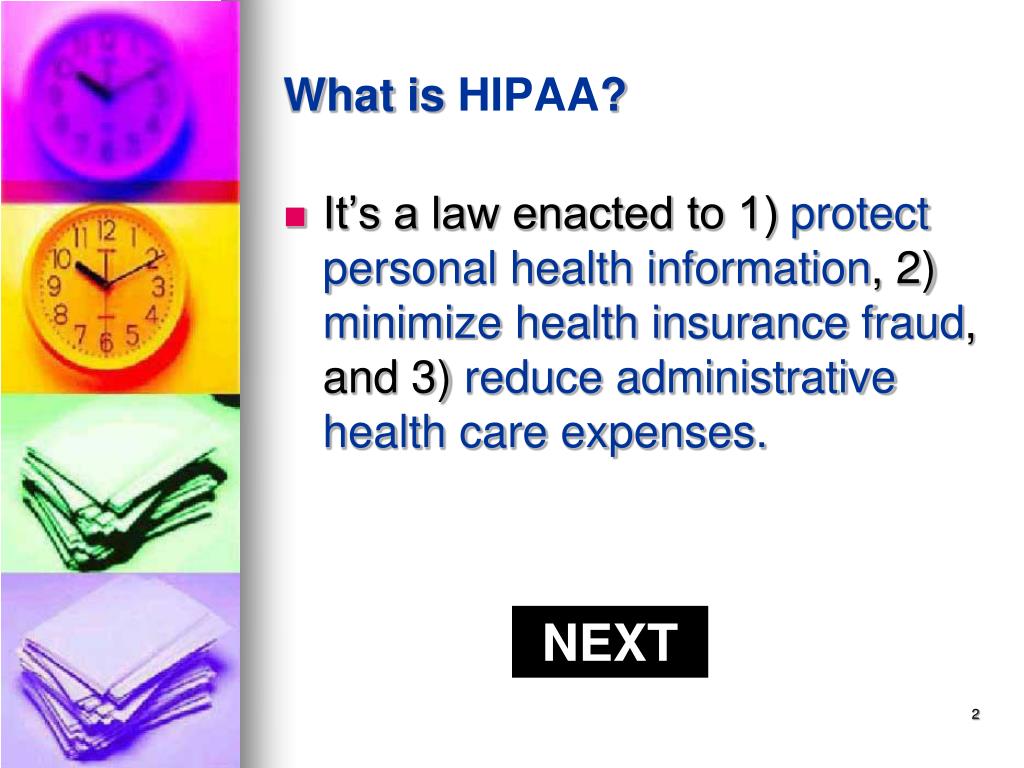 What is HIPAA?

It's a law enacted to 1) protect personal health information, 2) minimize health insurance fraud, and 3) reduce administrative health care expenses.

NEXT

2